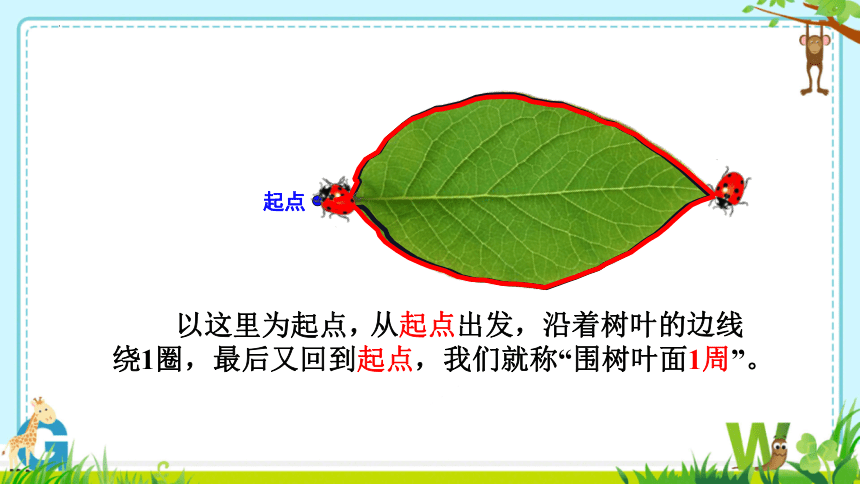 起点

以这里为起点，从起点出发，沿着树叶的边线绕1圈，最后又回到起点，我们就称“围树叶面1周”。

G

W